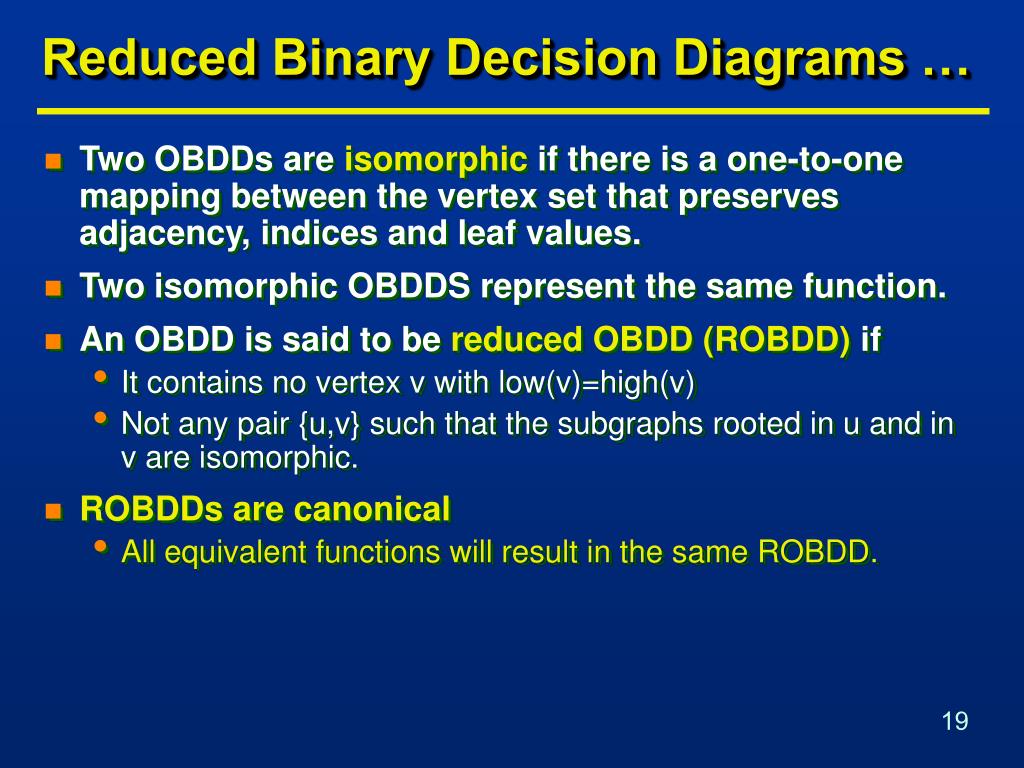 Reduced Binary Decision Diagrams …

Two OBDDs are isomorphic if there is a one-to-one mapping between the vertex set that preserves adjacency, indices and leaf values.

Two isomorphic OBDDS represent the same function.

An OBDD is said to be reduced OBDD (ROBDD) if

It contains no vertex v with low(v)=high(v)

Not any pair {u,v} such that the subgraphs rooted in u and in v are isomorphic.

ROBDDs are canonical

All equivalent functions will result in the same ROBDD.

19